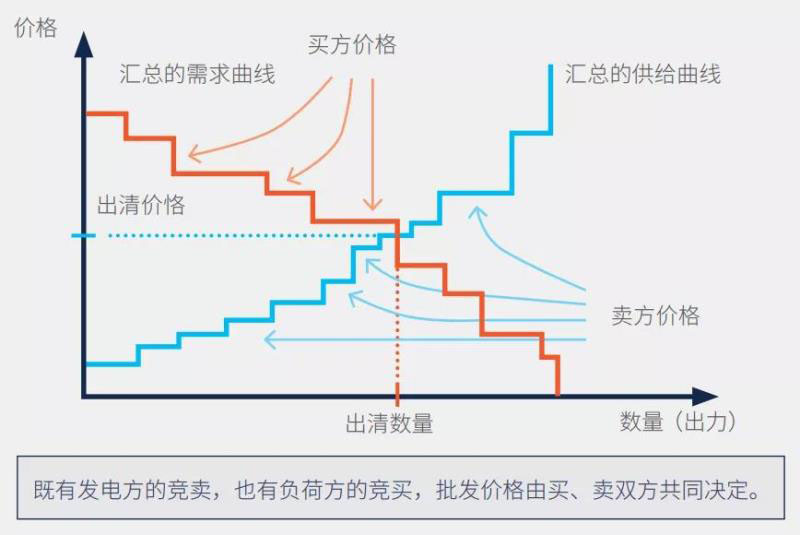 价格

买方价格

汇总的需求曲线

汇总的供给曲线

出清价格

卖方价格

出清数量

数量（出力）

既有发电方的竞卖，也有负荷方的竞买，批发价格由买、卖双方共同决定。